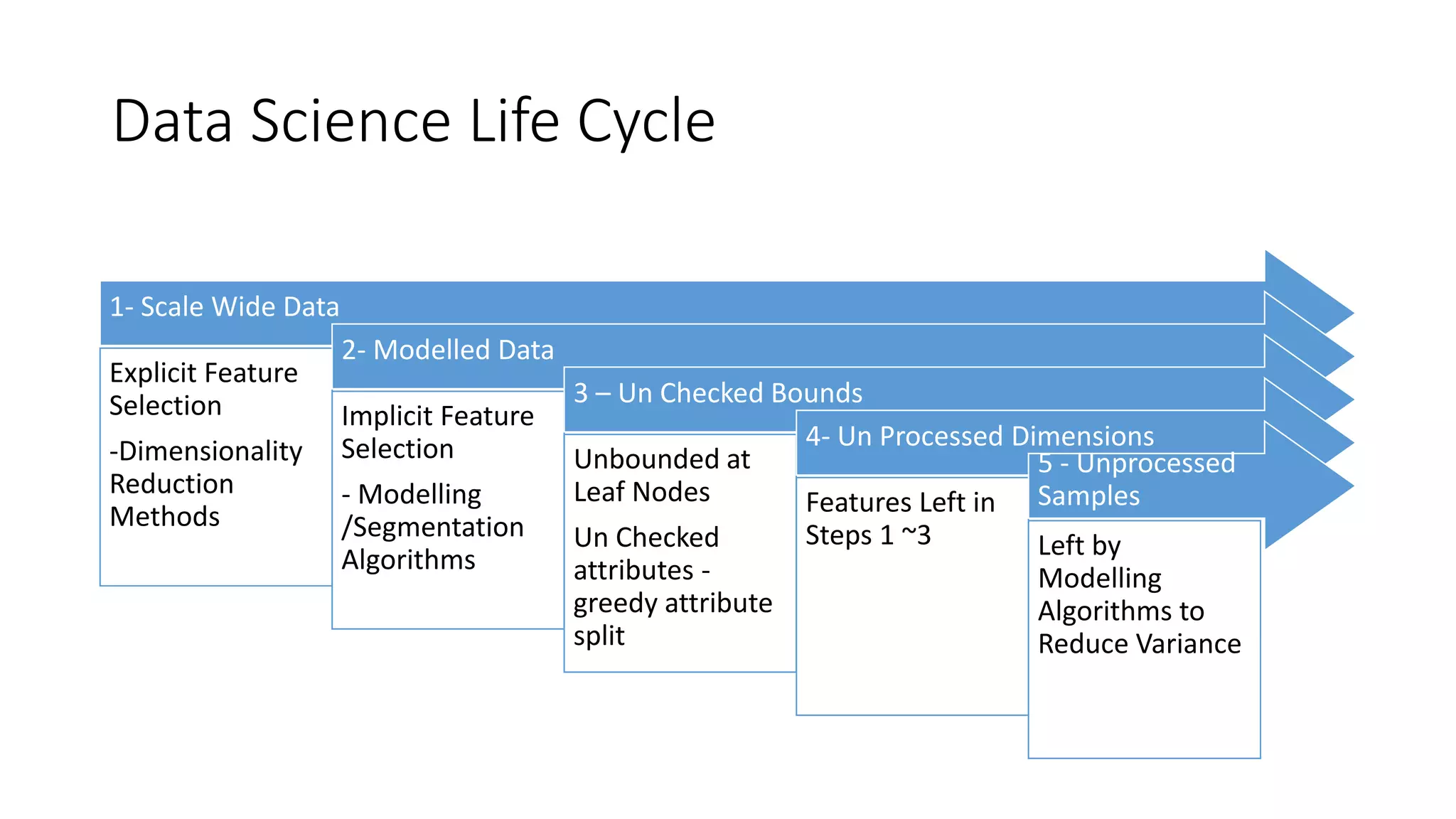 Data Science Life Cycle

1- Scale Wide Data

Explicit Feature Selection

-Dimensionality Reduction Methods

2- Modelled Data

Implicit Feature Selection

- Modelling /Segmentation Algorithms

3 – Un Checked Bounds

Unbounded at Leaf Nodes

Un Checked attributes - greedy attribute split

4- Un Processed Dimensions

Features Left in Steps 1 ~3

5 - Unprocessed Samples

Left by Modelling Algorithms to Reduce Variance